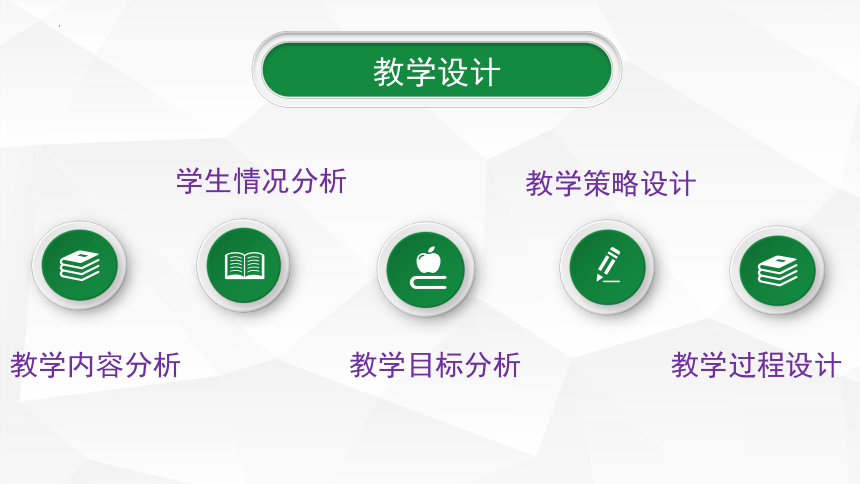 教学设计

学生情况分析

教学策略设计

教学内容分析

教学目标分析

教学过程设计